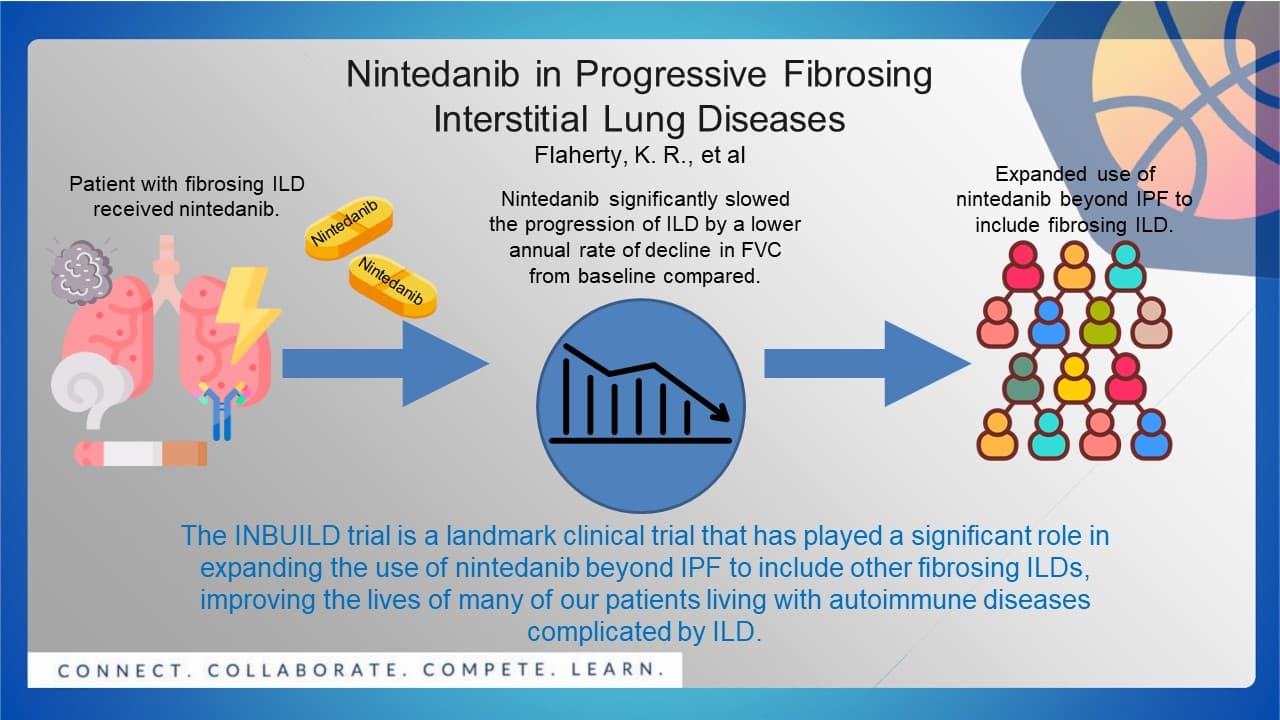 Nintedanib in Progressive Fibrosing Interstitial Lung Diseases

Flaherty, K. R., et al

Patient with fibrosing ILD received nintedanib.

Nintedanib

Nintedanib

Nintedanib significantly slowed the progression of ILD by a lower annual rate of decline in FVC from baseline compared.

Expanded use of nintedanib beyond IPF to include fibrosing ILD.

The INBUILD trial is a landmark clinical trial that has played a significant role in expanding the use of nintedanib beyond IPF to include other fibrosing ILDs, improving the lives of many of our patients living with autoimmune diseases complicated by ILD.

CONNECT. COLLABORATE. COMPETE. LEARN.